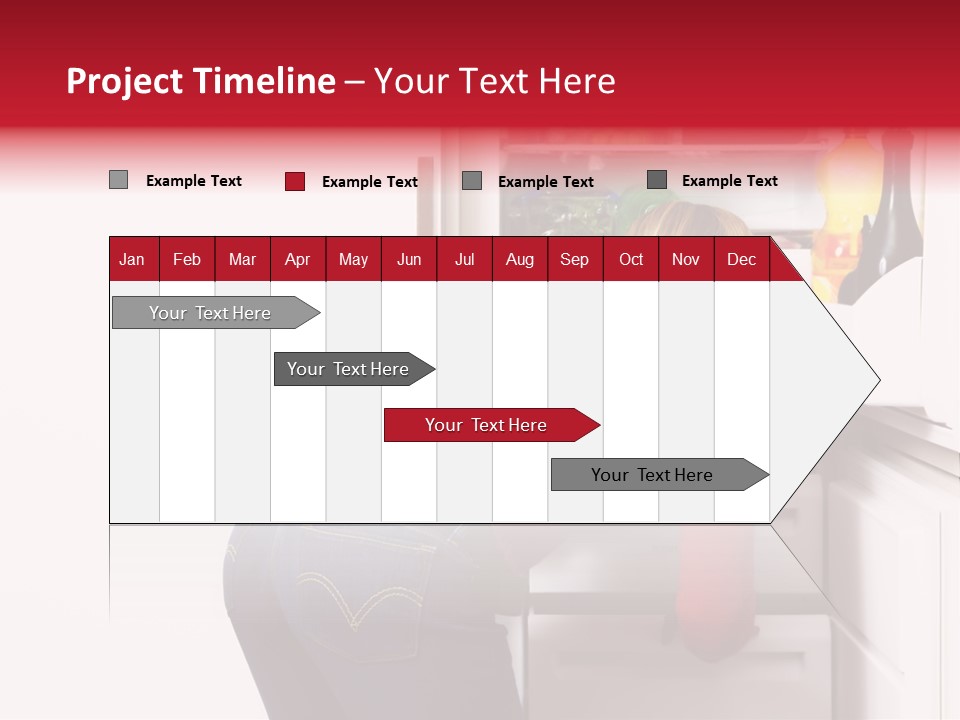 Project Timeline – Your Text Here

Example Text
Example Text
Example Text
Example Text

| Jan | Feb | Mar | Apr | May | Jun | Jul | Aug | Sep | Oct | Nov | Dec |
|---|---|---|---|---|---|---|---|---|---|---|---|

Your Text Here
Your Text Here
Your Text Here
Your Text Here